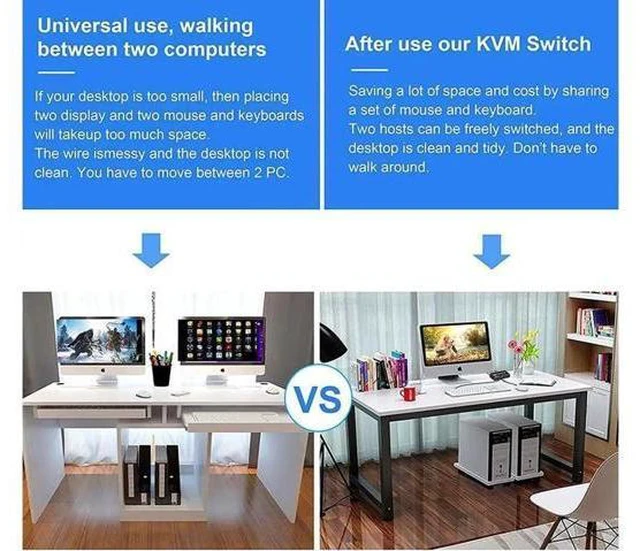 Universal use, walking between two computers

If your desktop is too small, then placing two display and two mouse and keyboards will takeup too much space.
The wire ismessy and the desktop is not clean. You have to move between 2 PC.

After use our KVM Switch

Saving a lot of space and cost by sharing a set of mouse and keyboard.
Two hosts can be freely switched, and the desktop is clean and tidy. Don't have to walk around.

VS